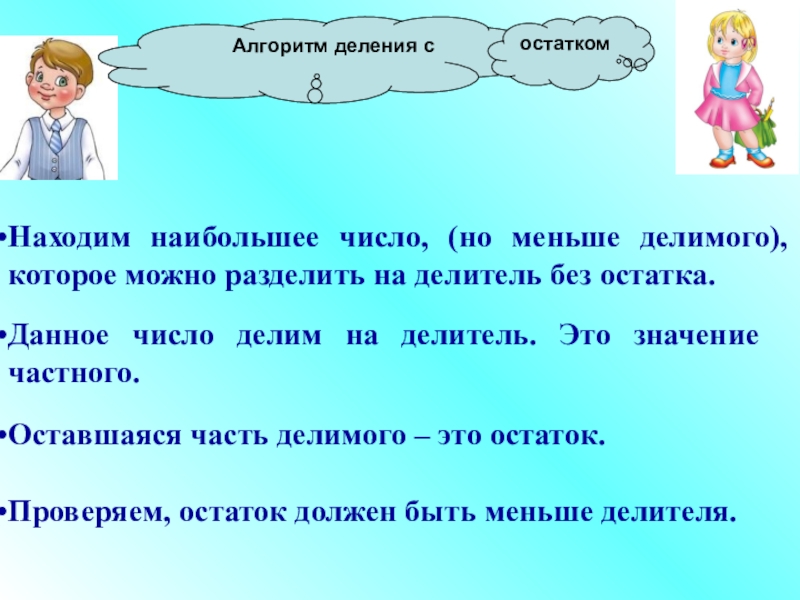 Алгоритм деления с

остатком

•Находим наибольшее число, (но меньше делимого), которое можно разделить на делитель без остатка.

•Данное число делим на делитель. Это значение частного.

•Оставшаяся часть делимого – это остаток.

•Проверяем, остаток должен быть меньше делителя.